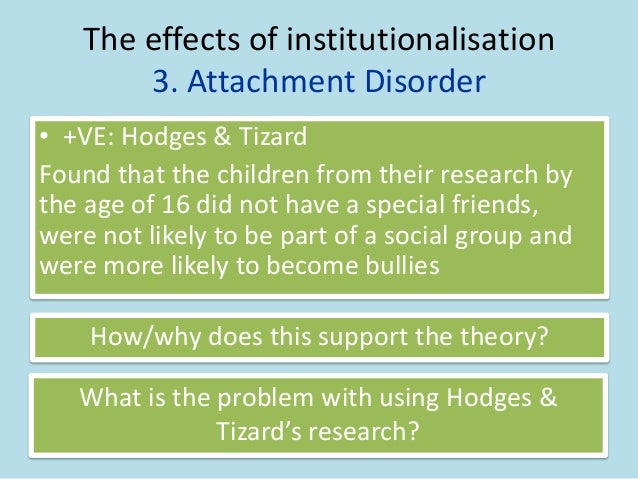 The effects of institutionalisation
3. Attachment Disorder

• +VE: Hodges & Tizard
Found that the children from their research by the age of 16 did not have a special friends, were not likely to be part of a social group and were more likely to become bullies

How/why does this support the theory?

What is the problem with using Hodges & Tizard's research?